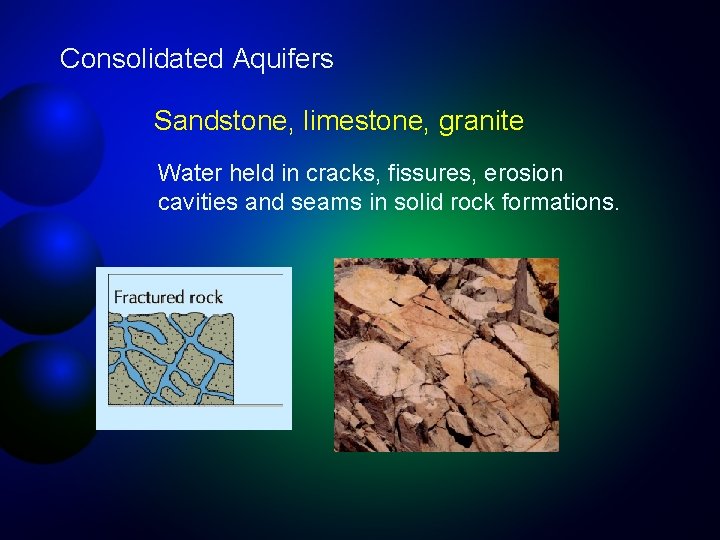 Consolidated Aquifers

Sandstone, limestone, granite

Water held in cracks, fissures, erosion cavities and seams in solid rock formations.

Fractured rock